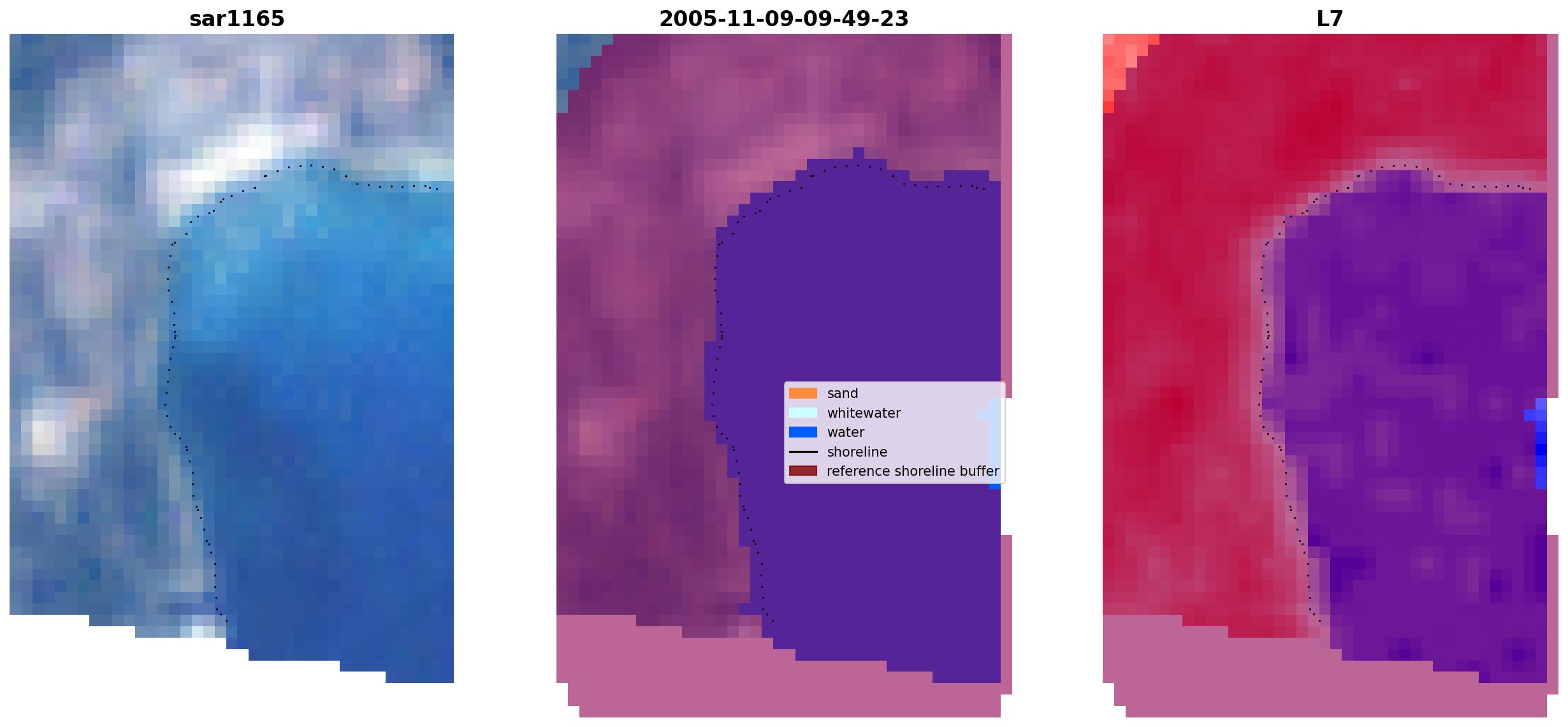 sar1165

2005-11-09-09-49-23

L7

sand
whitewater
water
shoreline
reference shoreline buffer